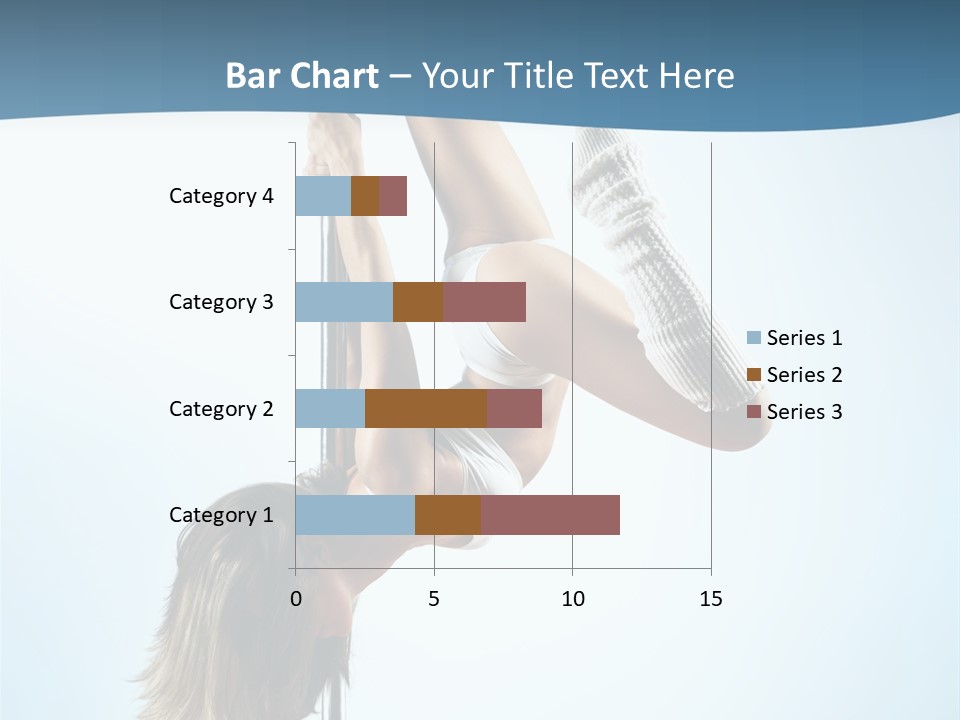 Bar Chart – Your Title Text Here

Category 4
Category 3
Category 2
Category 1

0
5
10
15

Series 1
Series 2
Series 3